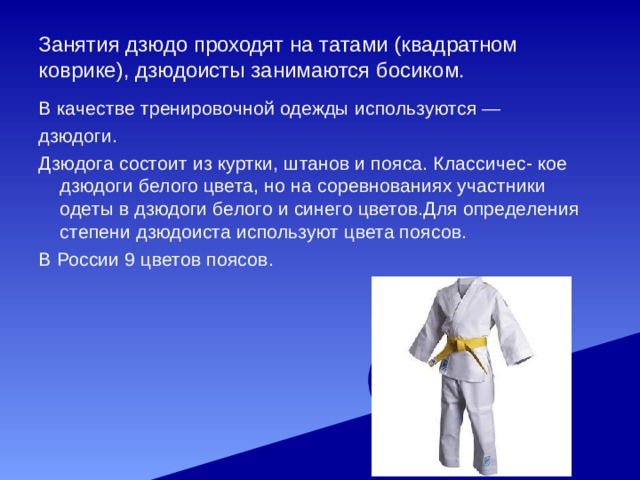 Занятия дзюдо проходят на татами (квадратном коврике), дзюдоисты занимаются босиком.

В качестве тренировочной одежды используются —

дзюдоги.

Дзюдога состоит из куртки, штанов и пояса. Классичес- кое дзюдоги белого цвета, но на соревнованиях участники одеты в дзюдоги белого и синего цветов.Для определения степени дзюдоиста используют цвета поясов.

В России 9 цветов поясов.